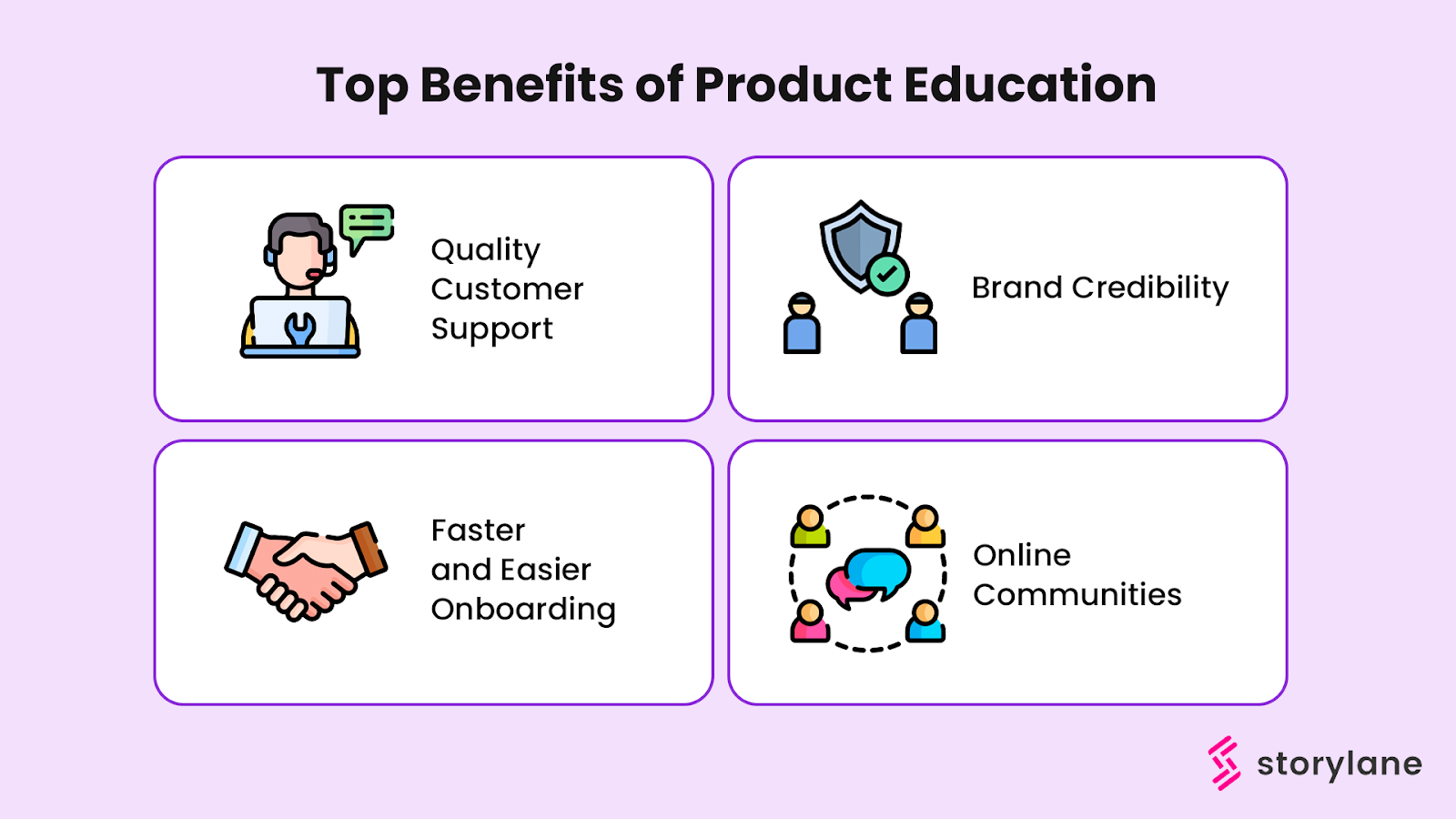 Top Benefits of Product Education

Quality Customer Support

Brand Credibility

Faster and Easier Onboarding

Online Communities

storylane